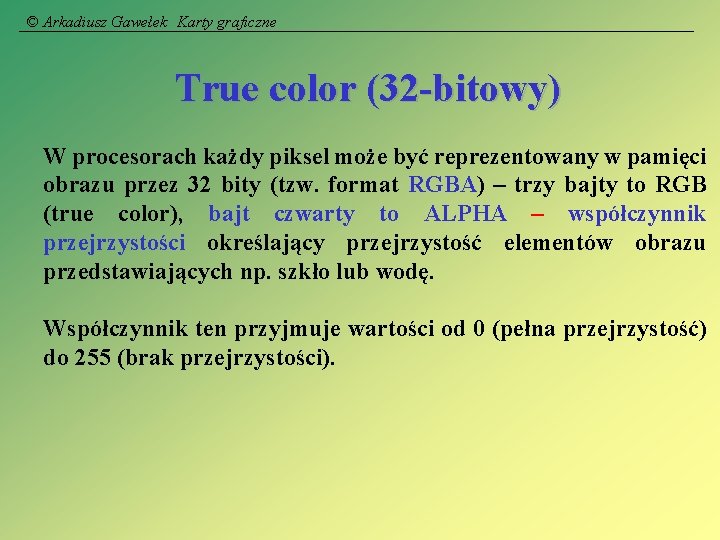 © Arkadiusz Gawełek Karty graficzne

True color (32-bitowy)

W procesorach każdy piksel może być reprezentowany w pamięci obrazu przez 32 bity (tzw. format RGBA) – trzy bajty to RGB (true color), bajt czwarty to ALPHA – współczynnik przejrzystości określający przejrzystość elementów obrazu przedstawiających np. szkło lub wodę.

Współczynnik ten przyjmuje wartości od 0 (pełna przejrzystość) do 255 (brak przejrzystości).